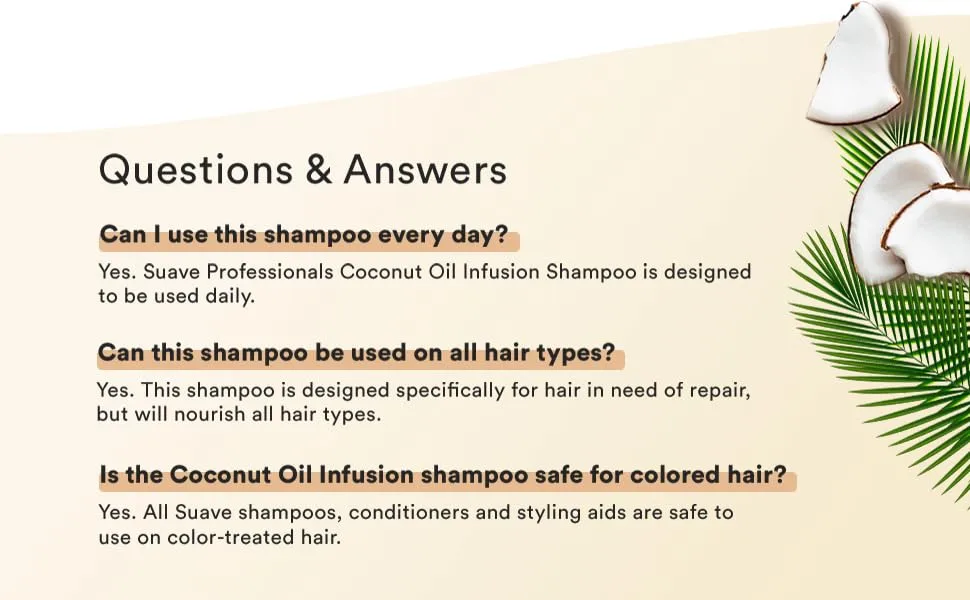 Questions & Answers

Can I use this shampoo every day?

Yes. Suave Professionals Coconut Oil Infusion Shampoo is designed to be used daily.

Can this shampoo be used on all hair types?

Yes. This shampoo is designed specifically for hair in need of repair, but will nourish all hair types.

Is the Coconut Oil Infusion shampoo safe for colored hair?

Yes. All Suave shampoos, conditioners and styling aids are safe to use on color-treated hair.